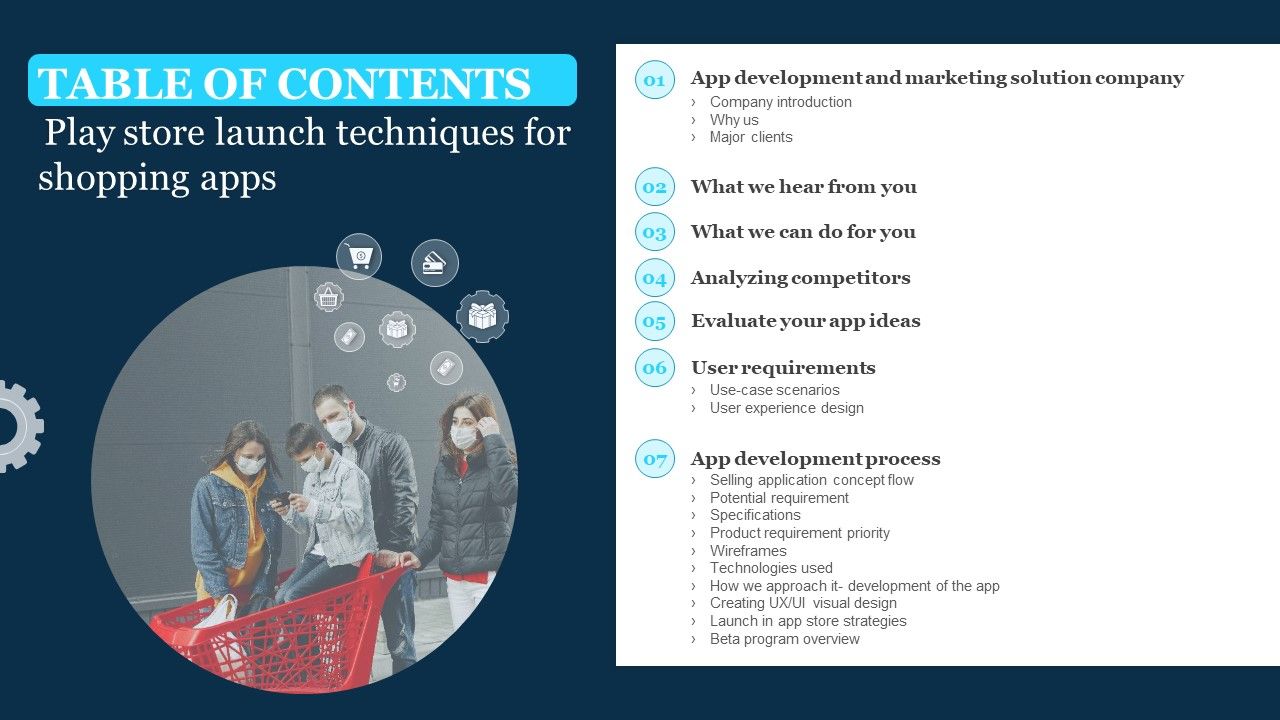 TABLE OF CONTENTS

Play store launch techniques for shopping apps

01 App development and marketing solution company
› Company introduction
› Why us
› Major clients

02 What we hear from you

03 What we can do for you

04 Analyzing competitors

05 Evaluate your app ideas

06 User requirements
› Use-case scenarios
› User experience design

07 App development process
› Selling application concept flow
› Potential requirement
› Specifications
› Product requirement priority
› Wireframes
› Technologies used
› How we approach it- development of the app
› Creating UX/UI visual design
› Launch in app store strategies
› Beta program overview